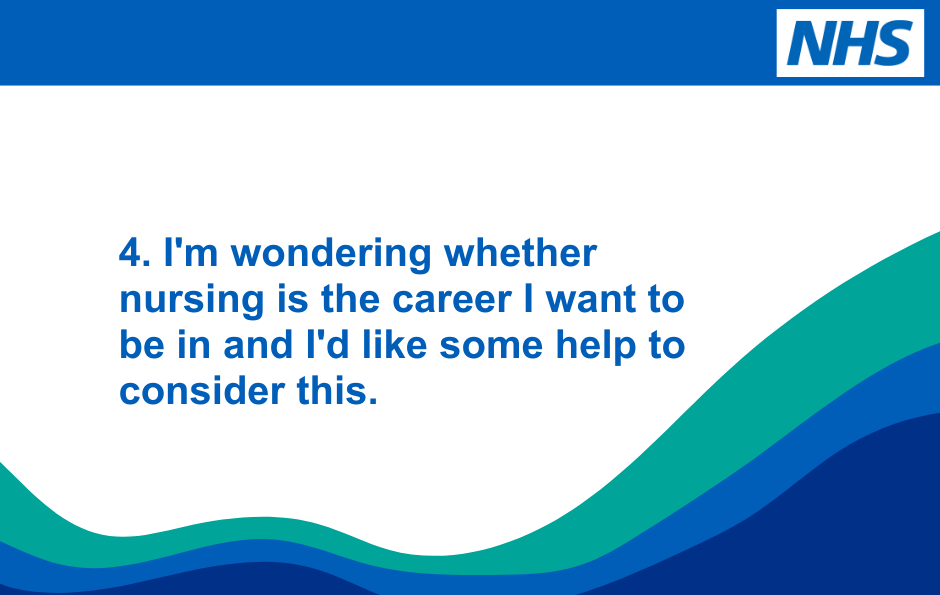 NHS

4. I'm wondering whether nursing is the career I want to be in and I'd like some help to consider this.